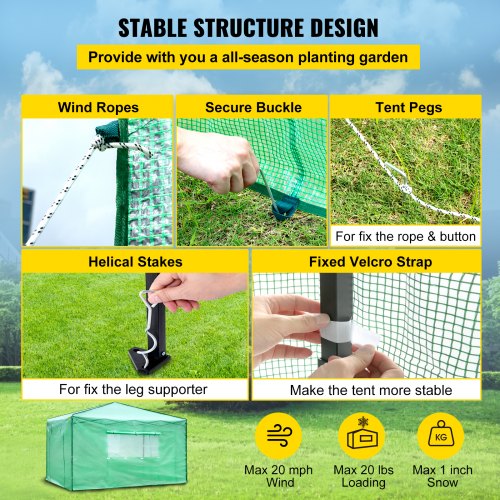 STABLE STRUCTURE DESIGN

Provide with you a all-season planting garden

Wind Ropes

Secure Buckle

Tent Pegs

For fix the rope & button

Helical Stakes

For fix the leg supporter

Fixed Velcro Strap

Make the tent more stable

Max 20 mph Wind

Max 20 lbs Loading

KG

Max 1 inch Snow